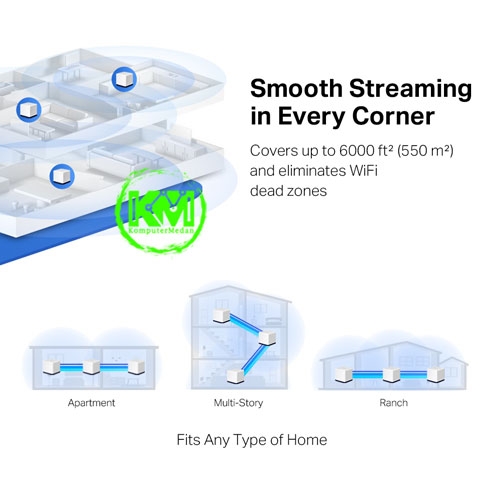 Smooth Streaming in Every Corner

Covers up to 6000 ft² (550 m²) and eliminates WiFi dead zones

KM
KomputerMedan

Apartment

Multi-Story

Ranch

Fits Any Type of Home